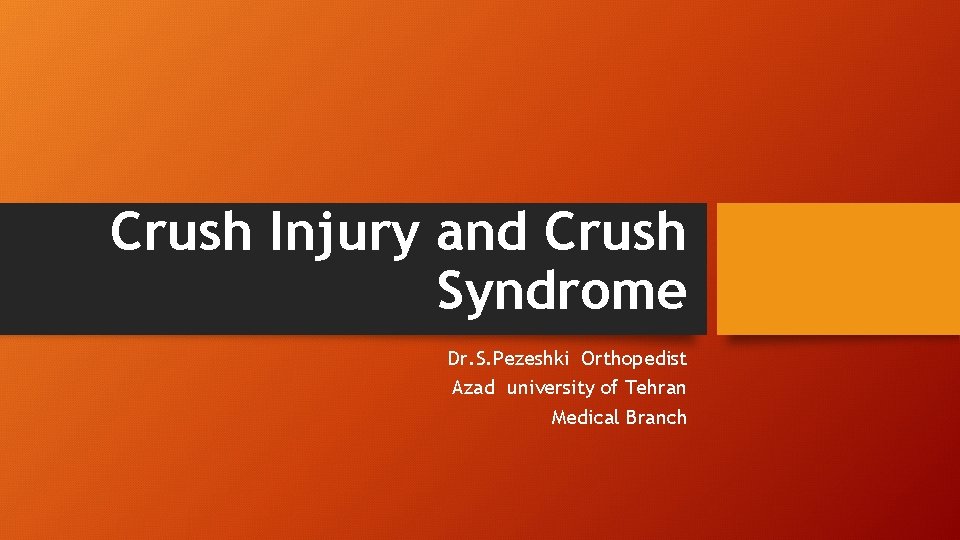 Crush Injury and Crush Syndrome

Dr.S.Pezeshki Orthopedist
Azad university of Tehran
Medical Branch